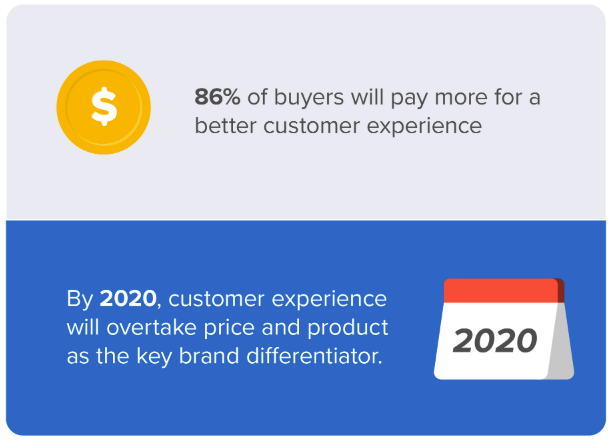 $

86% of buyers will pay more for a better customer experience

By 2020, customer experience will overtake price and product as the key brand differentiator.

2020